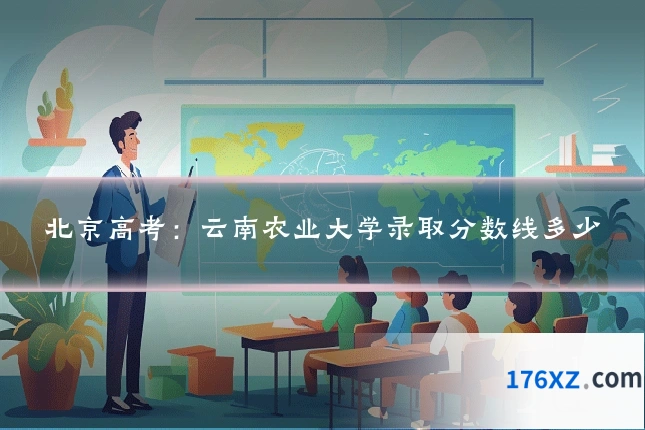 北京高考：云南农业大学录取分数线多少

176XZ.com